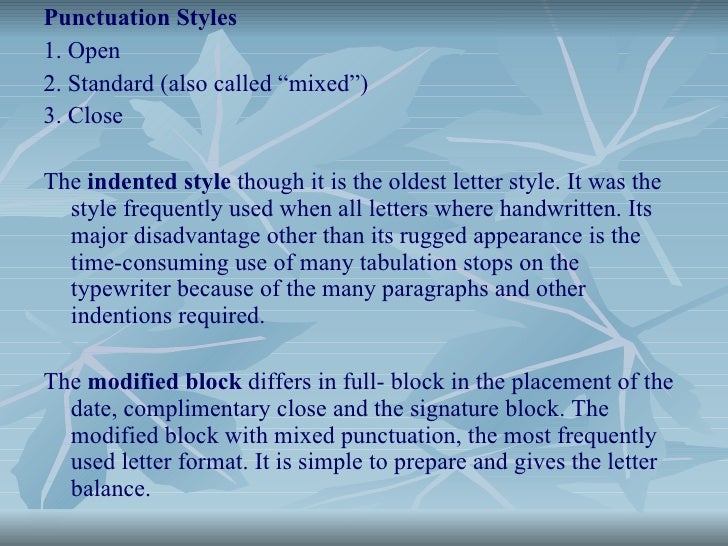 Punctuation Styles
1. Open
2. Standard (also called “mixed”)
3. Close

The indented style though it is the oldest letter style. It was the style frequently used when all letters where handwritten. Its major disadvantage other than its rugged appearance is the time-consuming use of many tabulation stops on the typewriter because of the many paragraphs and other indentions required.

The modified block differs in full- block in the placement of the date, complimentary close and the signature block. The modified block with mixed punctuation, the most frequently used letter format. It is simple to prepare and gives the letter balance.